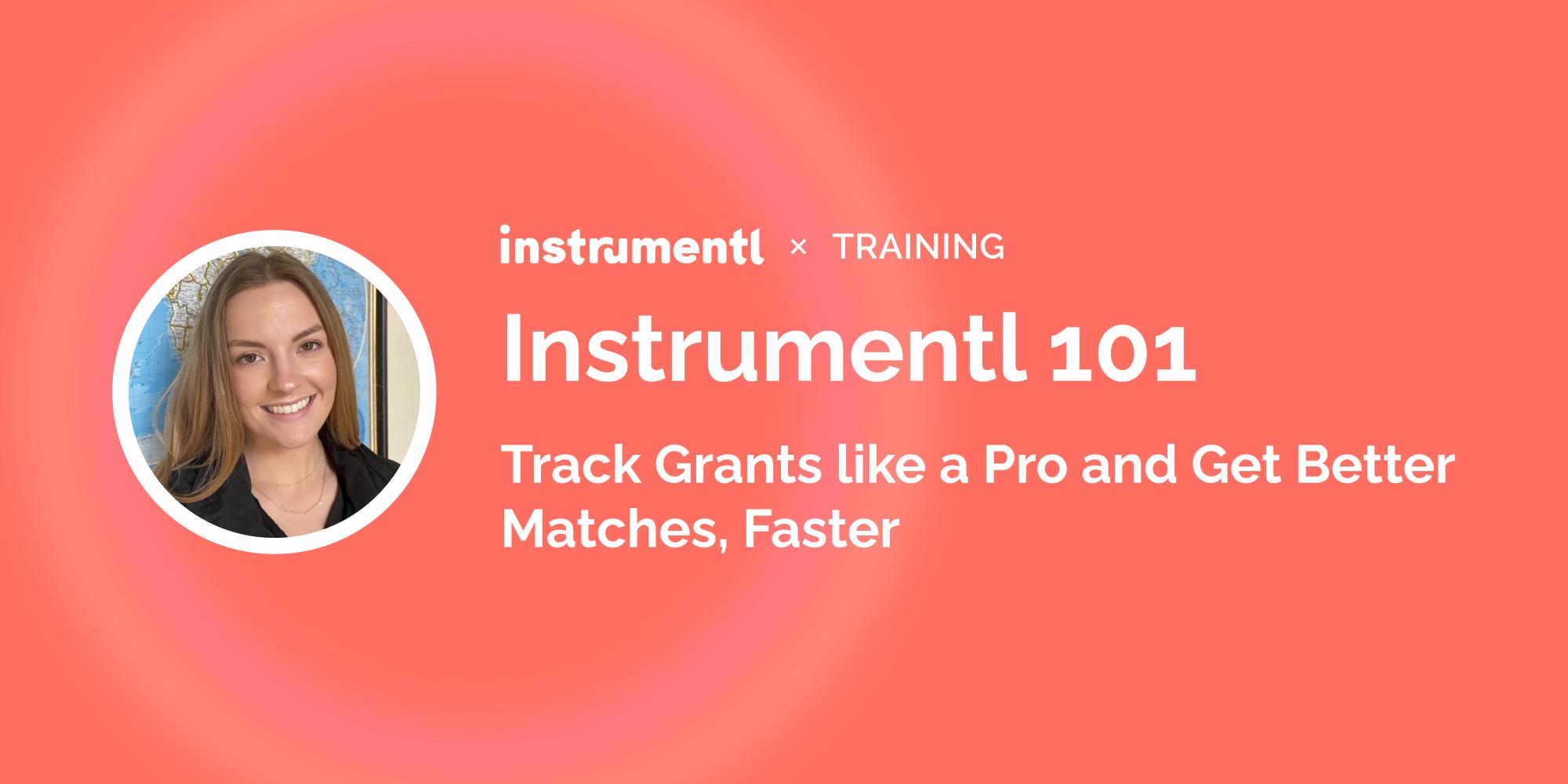 instrumentl × TRAINING

Instrumentl 101

Track Grants like a Pro and Get Better Matches, Faster